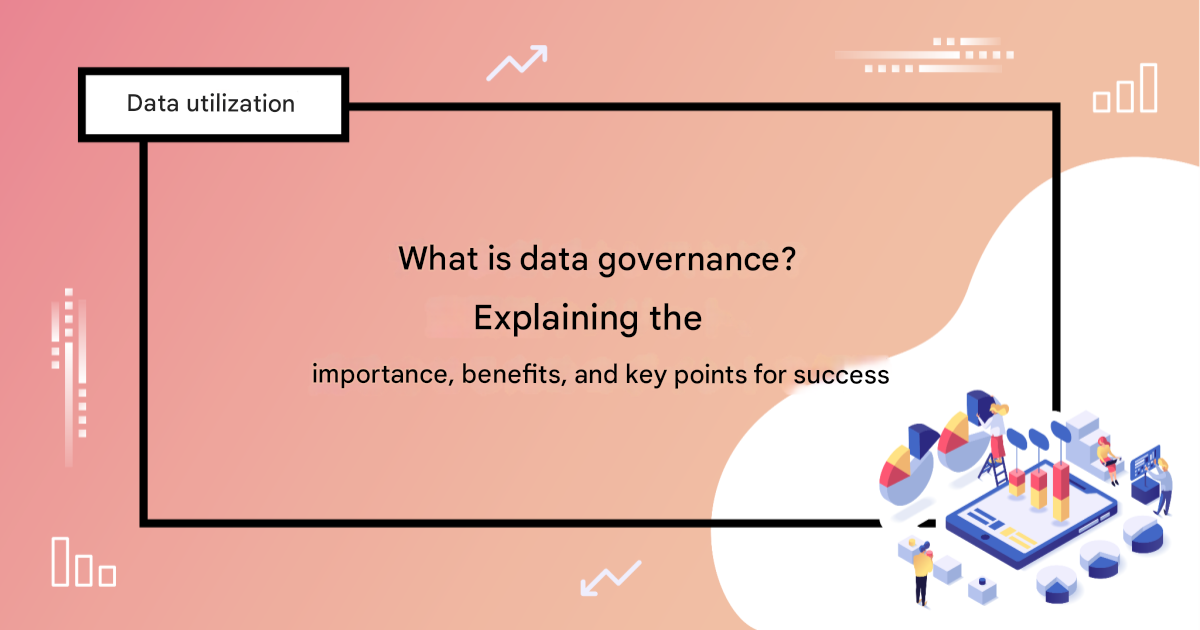 Data utilization

What is data governance?
Explaining the
importance, benefits, and key points for success